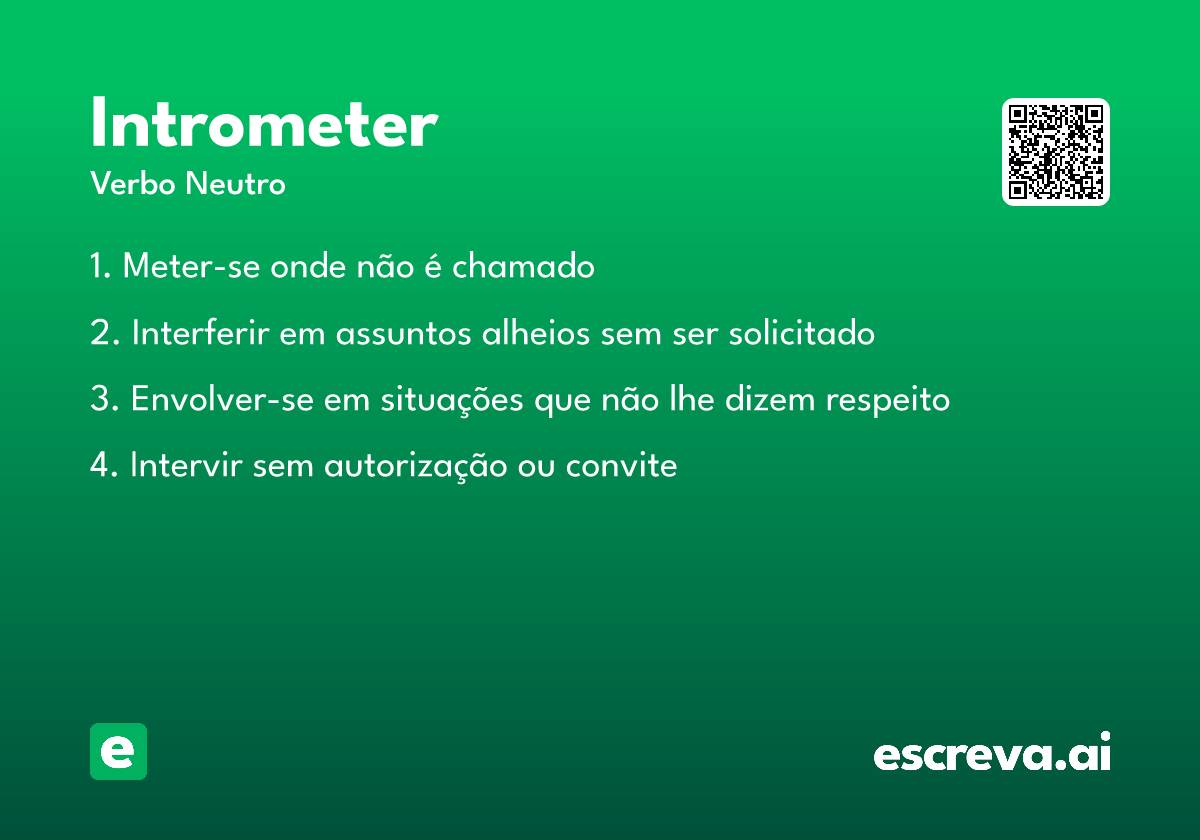 Intrometer
Verbo Neutro

1. Meter-se onde não é chamado

2. Interferir em assuntos alheios sem ser solicitado

3. Envolver-se em situações que não lhe dizem respeito

4. Intervir sem autorização ou convite

e

escreva.ai